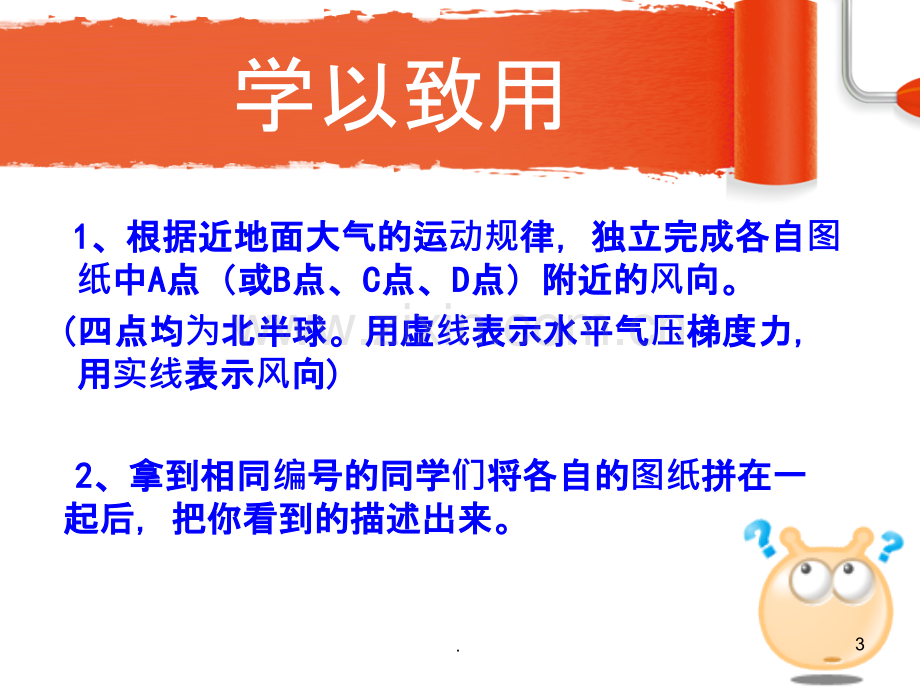 学以致用

1、根据近地面大气的运动规律，独立完成各自图纸中A点（或B点、C点、D点）附近的风向。

(四点均为北半球。用虚线表示水平气压梯度力，用实线表示风向)

2、拿到相同编号的同学们将各自的图纸拼在一起后，把你看到的描述出来。

.

3